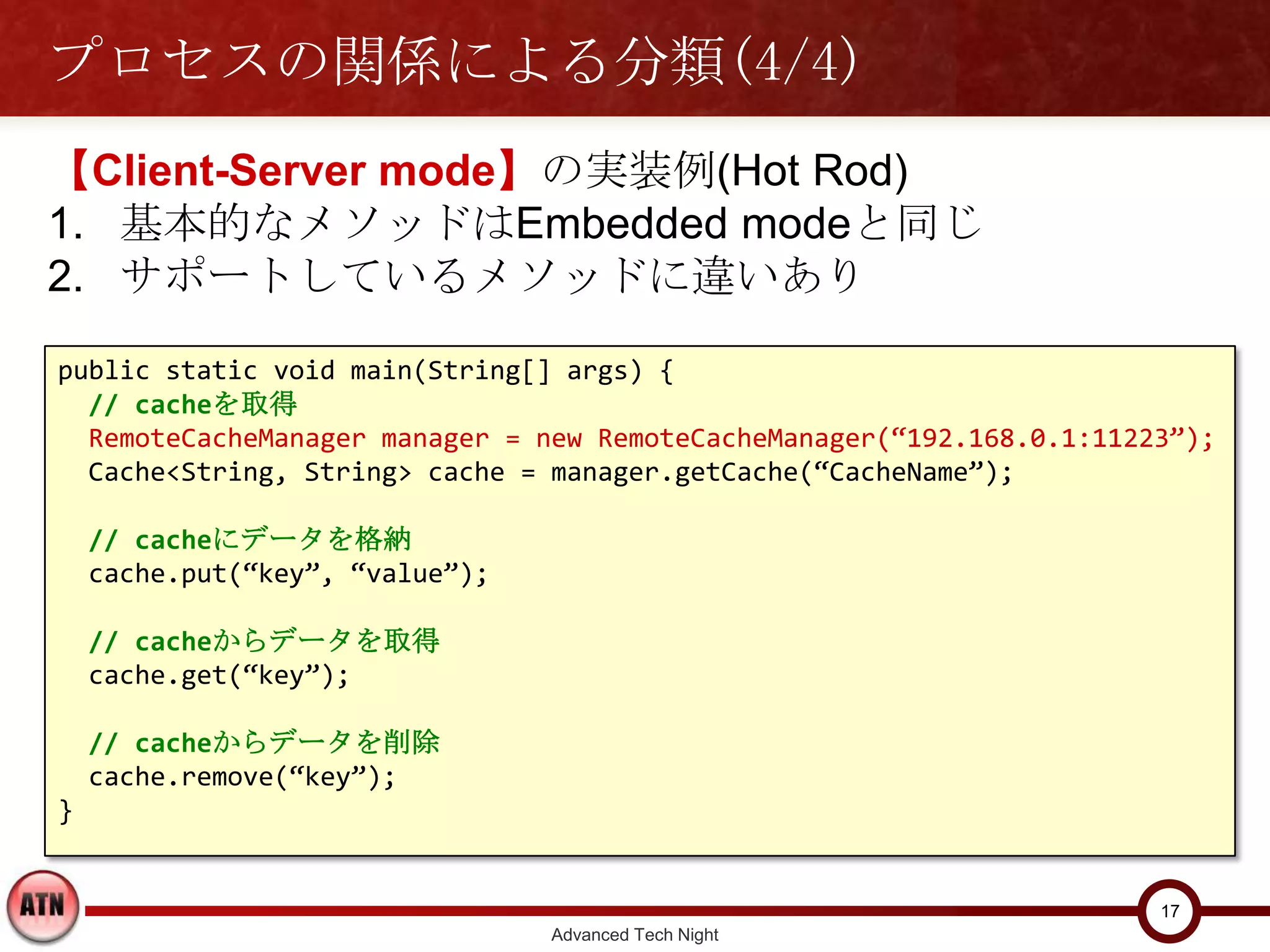 プロセスの関係による分類(4/4)

【Client-Server mode】の実装例(Hot Rod)

1. 基本的なメソッドはEmbedded modeと同じ
2. サポートしているメソッドに違いあり

public static void main(String[] args) {
  // cacheを取得
  RemoteCacheManager manager = new RemoteCacheManager(“192.168.0.1:11223”);
  Cache<String, String> cache = manager.getCache(“CacheName”);

  // cacheにデータを格納
  cache.put(“key”, “value”);

  // cacheからデータを取得
  cache.get(“key”);

  // cacheからデータを削除
  cache.remove(“key”);
}

ATN

17

Advanced Tech Night